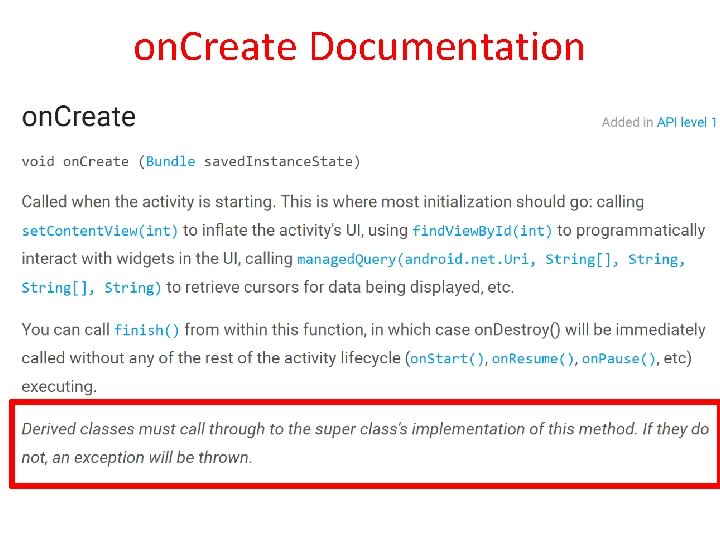 onCreate Documentation

onCreate

Added in API level 1

void onCreate (Bundle savedInstanceState)

Called when the activity is starting. This is where most initialization should go: calling setContentView(int) to inflate the activity's UI, using findViewById(int) to programmatically interact with widgets in the UI, calling managedQuery(android.net.Uri, String[], String, String[], String) to retrieve cursors for data being displayed, etc.

You can call finish() from within this function, in which case onDestroy() will be immediately called without any of the rest of the activity lifecycle (onStart(), onResume(), onPause(), etc) executing.

Derived classes must call through to the super class's implementation of this method. If they do not, an exception will be thrown.